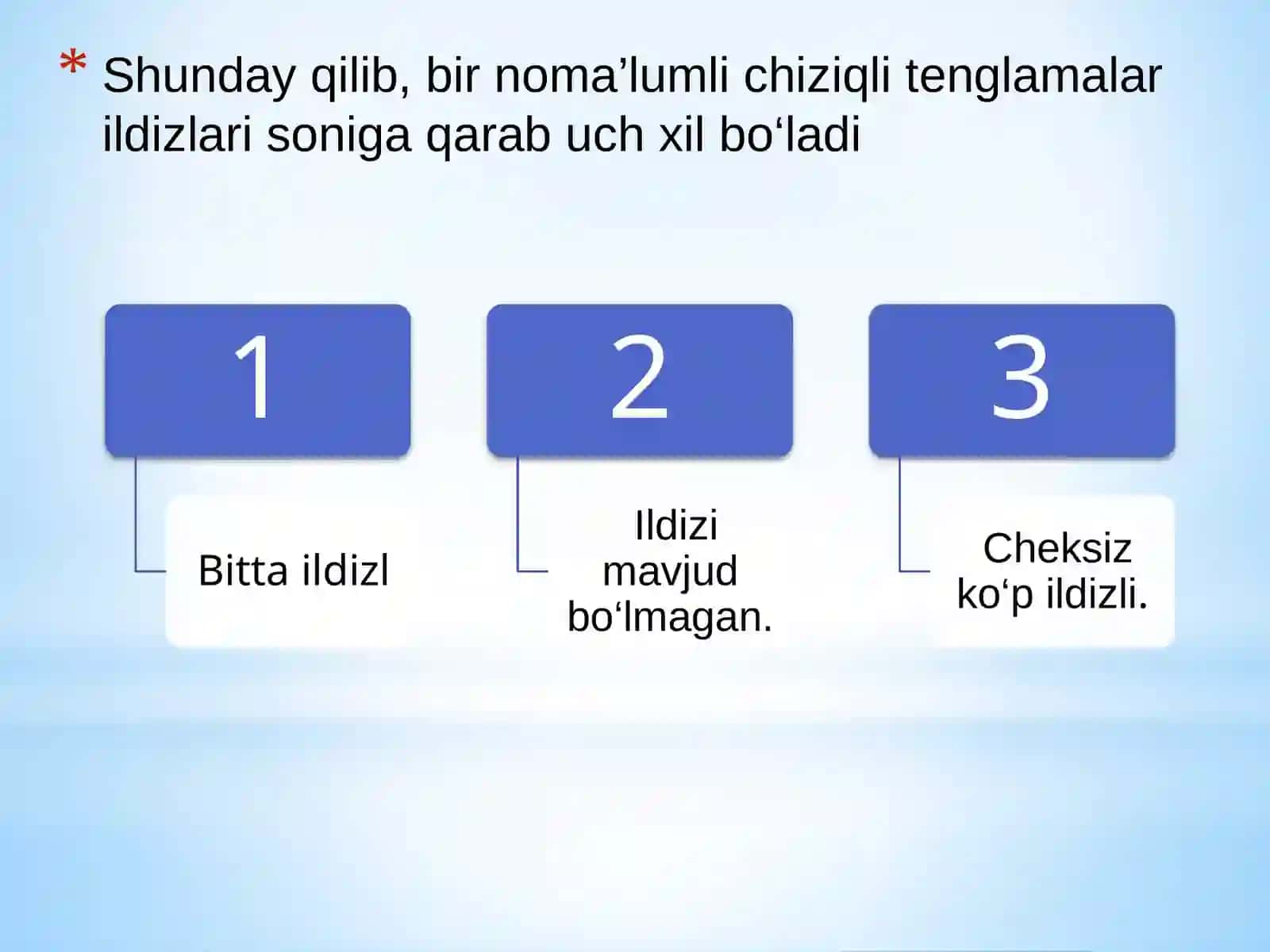 * Shunday qilib, bir noma'lumli chiziqli tenglamalar ildizlari soniga qarab uch xil bo'ladi

1

Bitta ildizl

2

Ildizi mavjud bo'lmagan.

3

Cheksiz ko'p ildizli.